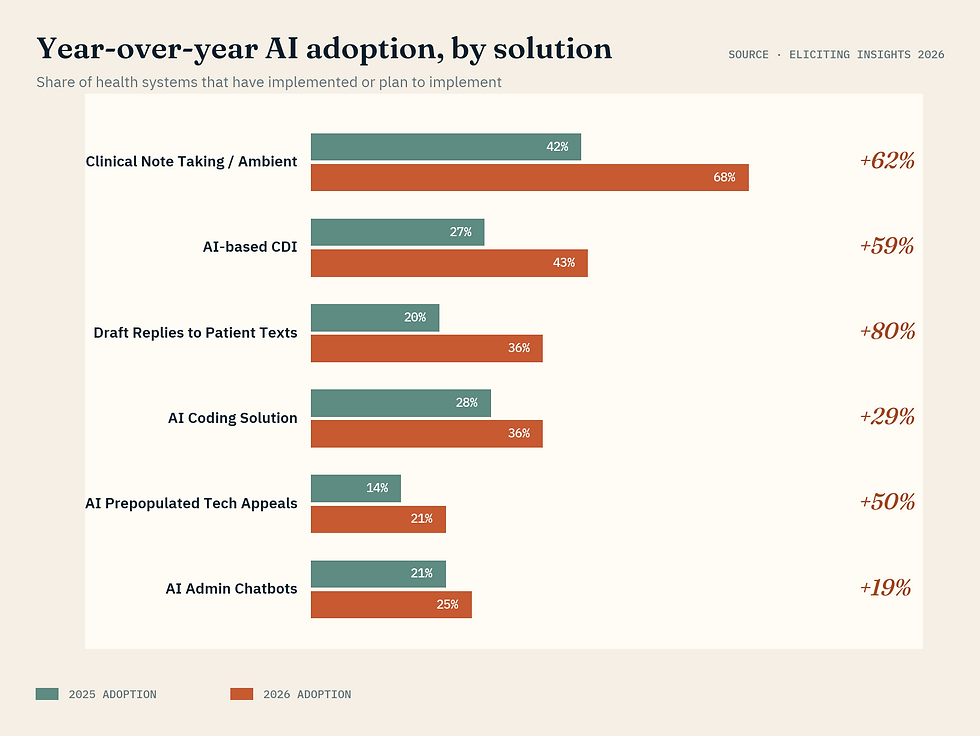 Year-over-year AI adoption, by solution

SOURCE · ELICITING INSIGHTS 2026

Share of health systems that have implemented or plan to implement

Clinical Note Taking / Ambient
42%
68%
+62%

AI-based CDI
27%
43%
+59%

Draft Replies to Patient Texts
20%
36%
+80%

AI Coding Solution
28%
36%
+29%

AI Prepopulated Tech Appeals
14%
21%
+50%

AI Admin Chatbots
21%
25%
+19%

2025 ADOPTION
2026 ADOPTION